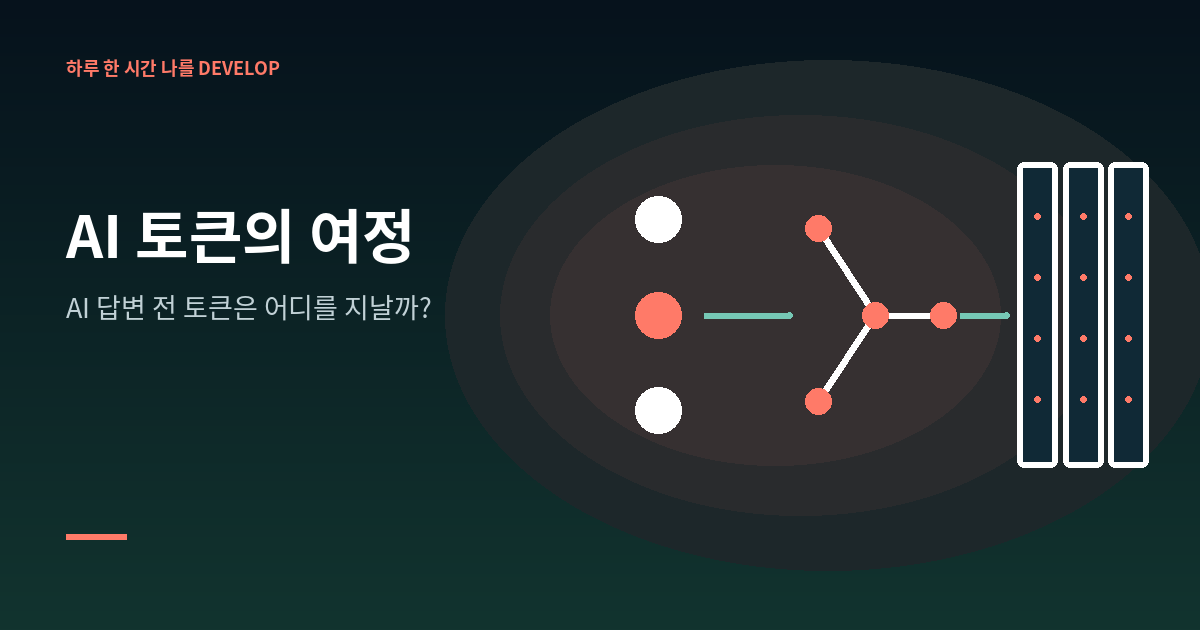 하루 한 시간 나를 DEVELOP

AI 토큰의 여정

AI 답변 전 토큰은 어디를 지날까?